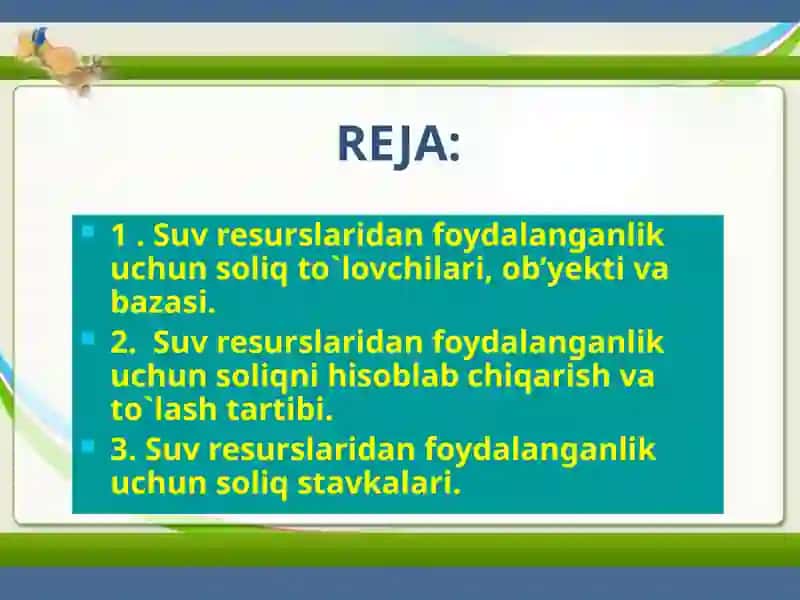 REJA:

1 . Suv resurslaridan foydalanganlik uchun soliq to`lovchilari, ob’yekti va bazasi.

2.  Suv resurslaridan foydalanganlik uchun soliqni hisoblab chiqarish va to`lash tartibi.

3. Suv resurslaridan foydalanganlik uchun soliq stavkalari.